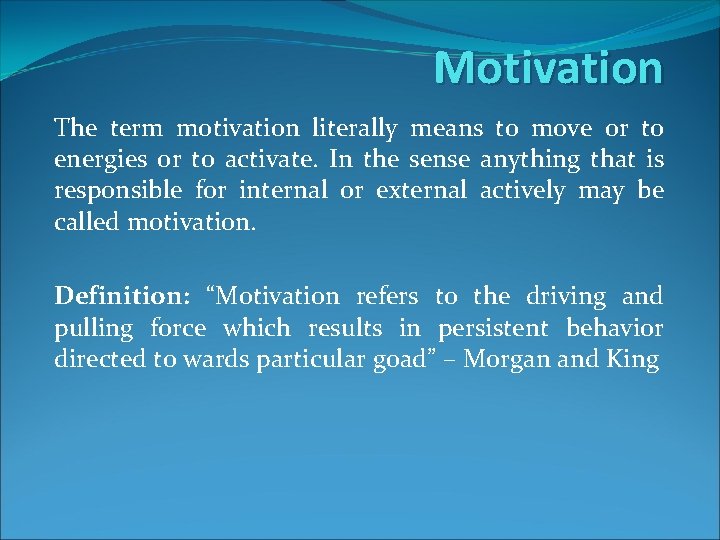 Motivation

The term motivation literally means to move or to energies or to activate. In the sense anything that is responsible for internal or external actively may be called motivation.

Definition: “Motivation refers to the driving and pulling force which results in persistent behavior directed to wards particular goad” – Morgan and King